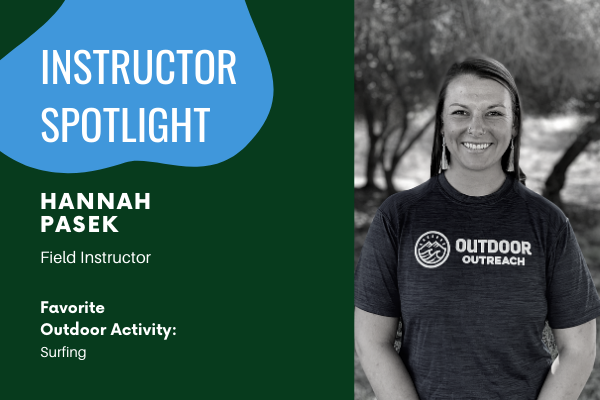 INSTRUCTOR SPOTLIGHT

HANNAH PASEK

Field Instructor

Favorite Outdoor Activity:
Surfing

OUTDOOR OUTREACH